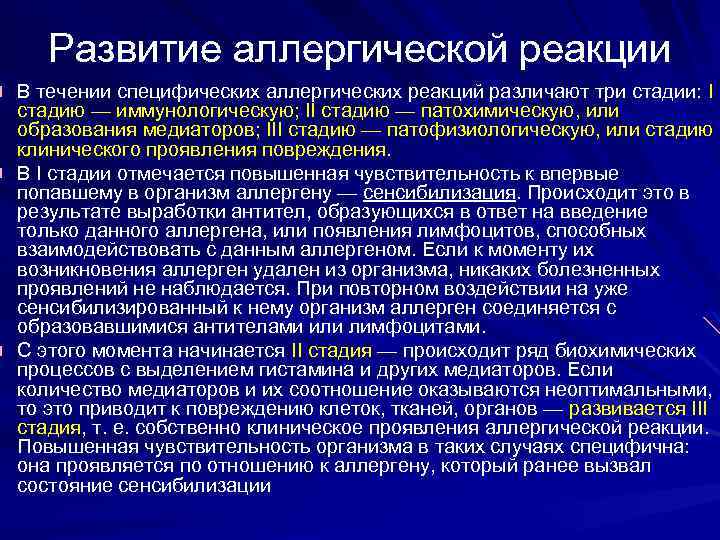 Развитие аллергической реакции

В течении специфических аллергических реакций различают три стадии: I стадию — иммунологическую; II стадию — патохимическую, или образования медиаторов; III стадию — патофизиологическую, или стадию клинического проявления повреждения.

В I стадии отмечается повышенная чувствительность к впервые попавшему в организм аллергену — сенсибилизация. Происходит это в результате выработки антител, образующихся в ответ на введение только данного аллергена, или появления лимфоцитов, способных взаимодействовать с данным аллергеном. Если к моменту их возникновения аллерген удален из организма, никаких болезненных проявлений не наблюдается. При повторном воздействии на уже сенсибилизированный к нему организм аллерген соединяется с образовавшимися антителами или лимфоцитами.

С этого момента начинается II стадия — происходит ряд биохимических процессов с выделением гистамина и других медиаторов. Если количество медиаторов и их соотношение оказываются неоптимальными, то это приводит к повреждению клеток, тканей, органов — развивается III стадия, т. е. собственно клиническое проявления аллергической реакции. Повышенная чувствительность организма в таких случаях специфична: она проявляется по отношению к аллергену, который ранее вызвал состояние сенсибилизации